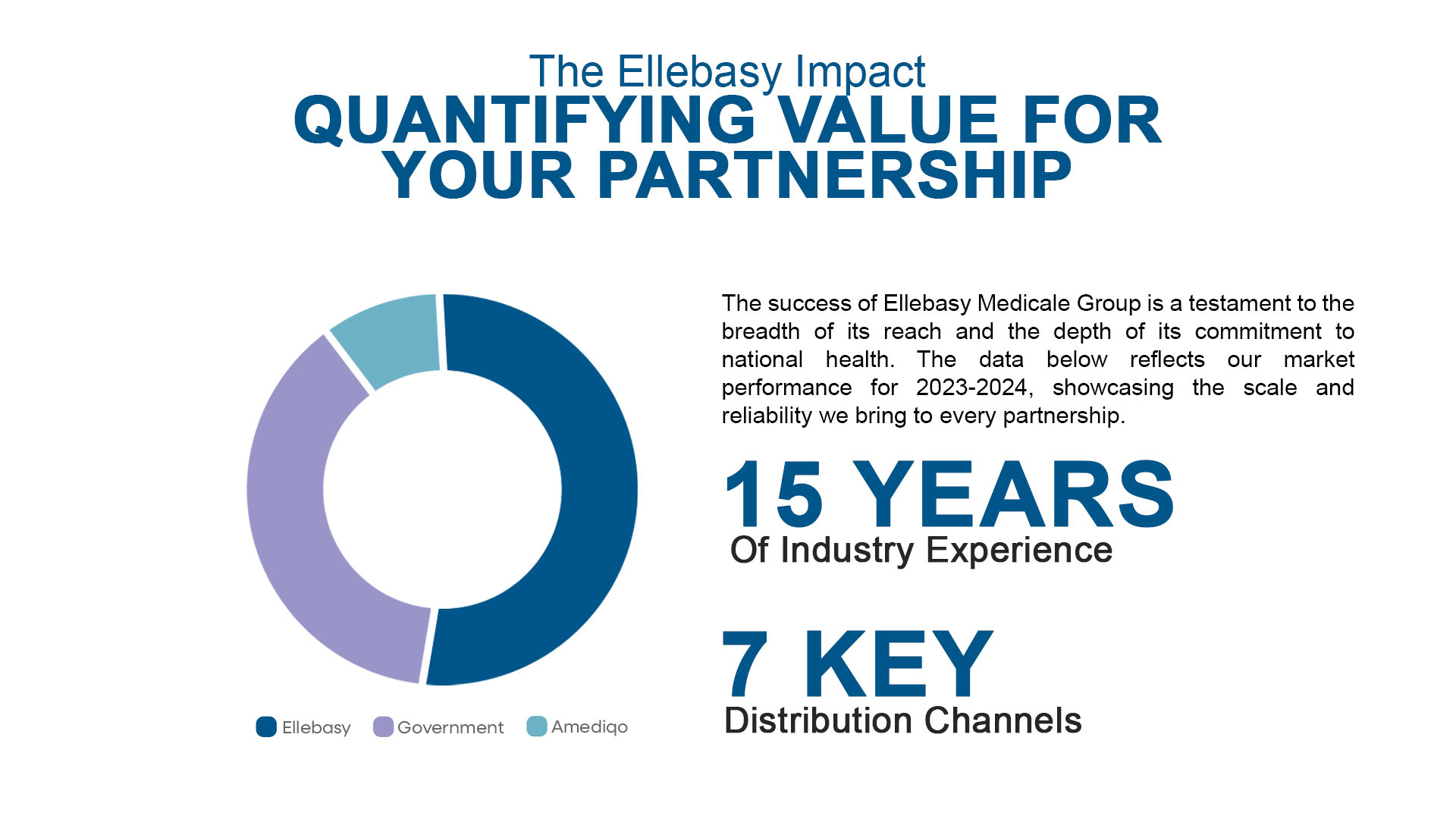 The Ellebasy Impact
QUANTIFYING VALUE FOR YOUR PARTNERSHIP

Ellebasy Government Amediqo

The success of Ellebasy Medicale Group is a testament to the breadth of its reach and the depth of its commitment to national health. The data below reflects our market performance for 2023-2024, showcasing the scale and reliability we bring to every partnership.

15 YEARS
Of Industry Experience

7 KEY
Distribution Channels